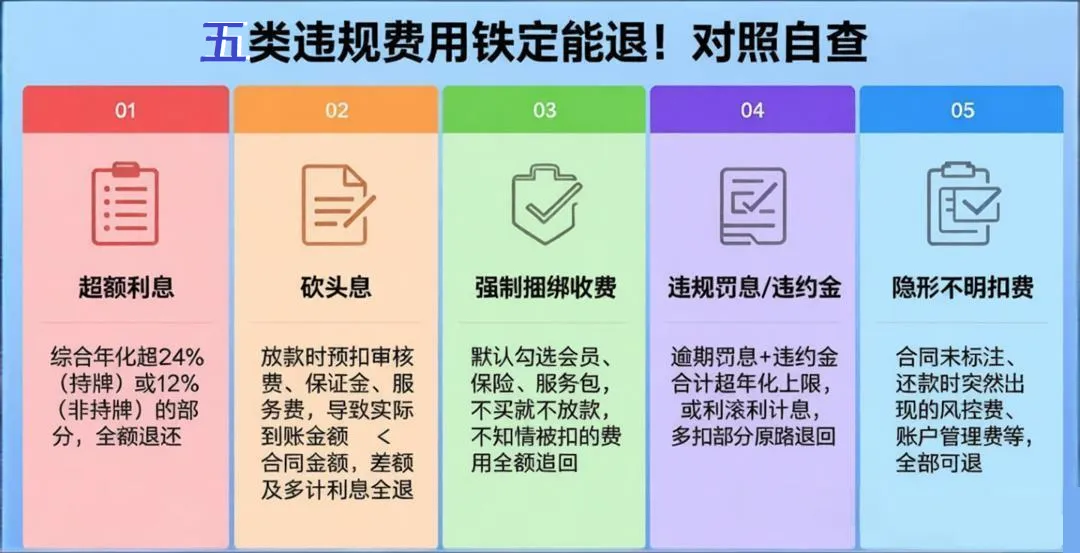 五类违规费用铁定能退！对照自查

01

超额利息

综合年化超24%（持牌）或12%（非持牌）的部分，全额退还

02

砍头息

放款时预扣审核费、保证金、服务费，导致实际到账金额 < 合同金额，差额及多计利息全退

03

强制捆绑收费

默认勾选会员、保险、服务包，不买就不放款，不知情被扣的费用全额追回

04

违规罚息/违约金

逾期罚息+违约金合计超年化上限，或利滚利计息，多扣部分原路退回

05

隐形不明扣费

合同未标注、还款时突然出现的风控费、账户管理费等，全部可退